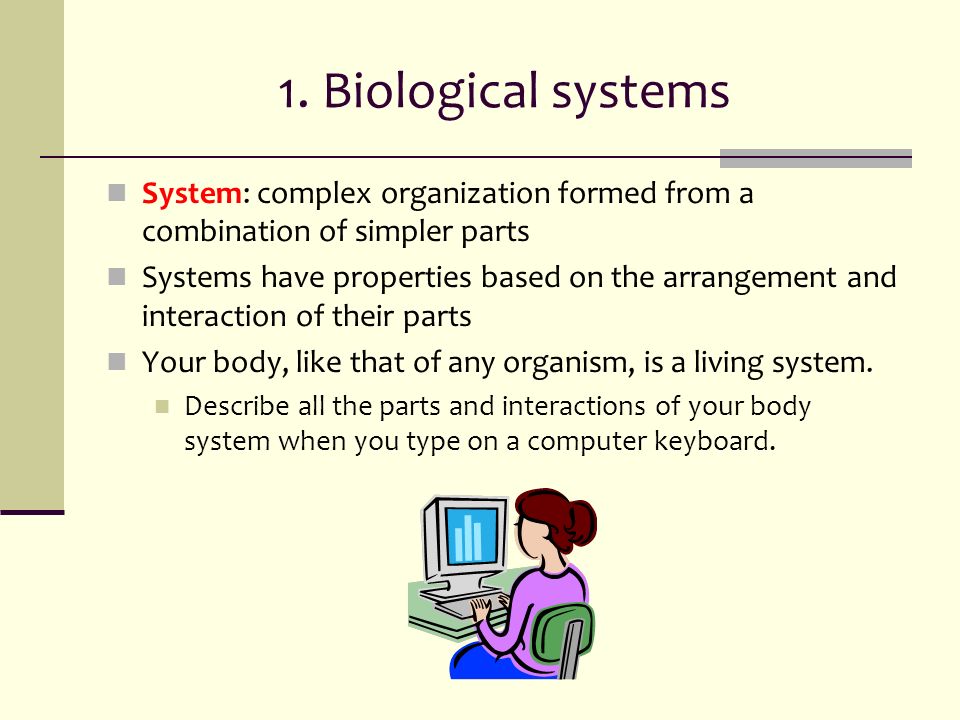 1. Biological systems

System: complex organization formed from a combination of simpler parts

Systems have properties based on the arrangement and interaction of their parts

Your body, like that of any organism, is a living system.

Describe all the parts and interactions of your body system when you type on a computer keyboard.